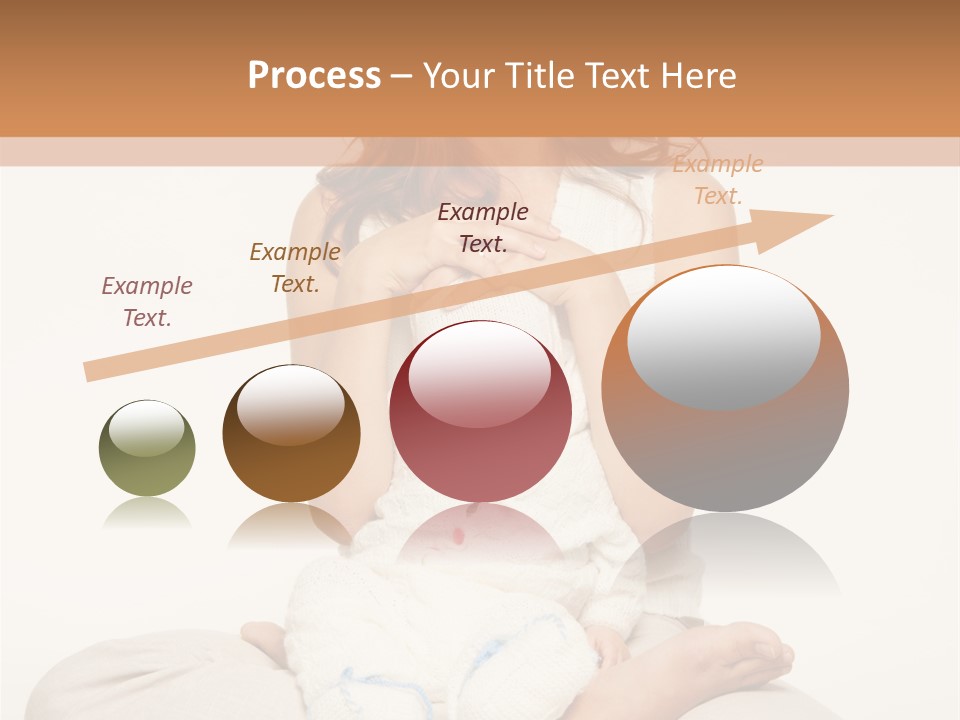 Process – Your Title Text Here

Example Text.

Example Text.

Example Text.

Example Text.